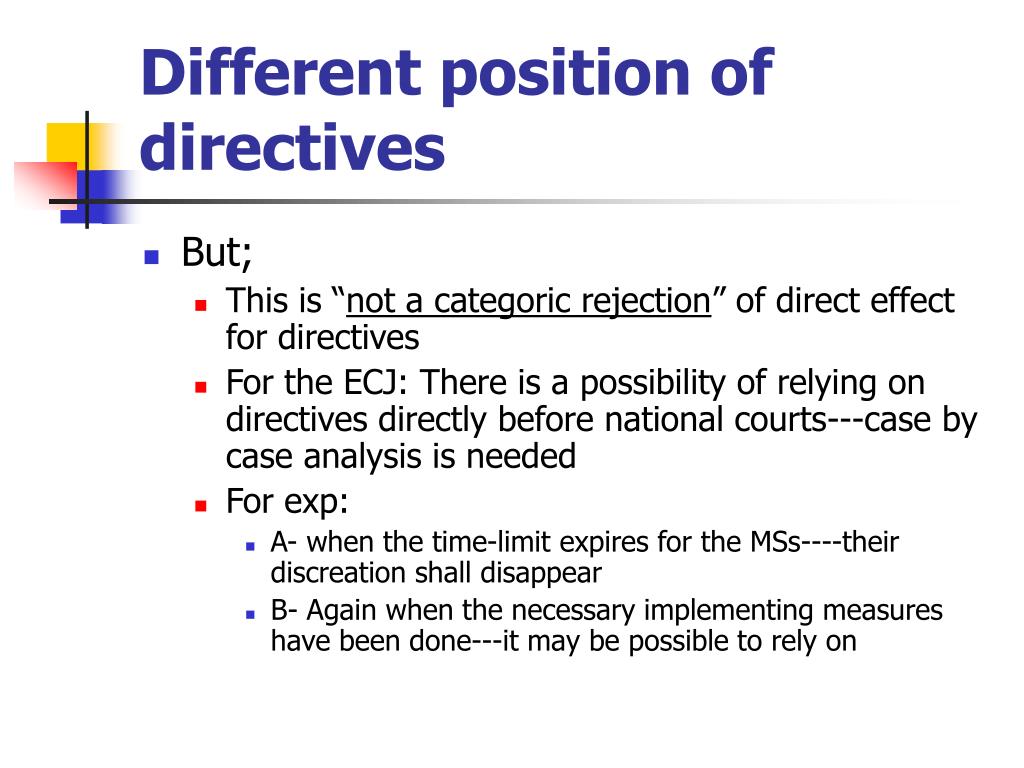 Different position of directives

But;

This is “not a categoric rejection” of direct effect for directives

For the ECJ: There is a possibility of relying on directives directly before national courts---case by case analysis is needed

For exp:

A- when the time-limit expires for the MSs----their discreation shall disappear

B- Again when the necessary implementing measures have been done---it may be possible to rely on